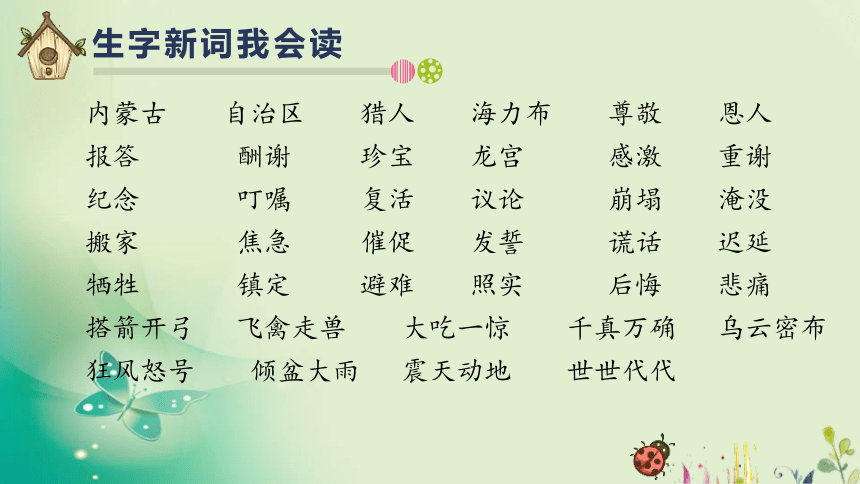 生字新词我会读

内蒙古 自治区 猎人 海力布 尊敬 恩人
报答 酬谢 珍宝 龙宫 感激 重谢
纪念 叮嘱 复活 议论 崩塌 淹没
搬家 焦急 催促 发誓 谎话 迟延
牺牲 镇定 避难 照实 后悔 悲痛
搭箭开弓 飞禽走兽 大吃一惊 千真万确 乌云密布
狂风怒号 倾盆大雨 震天动地 世世代代